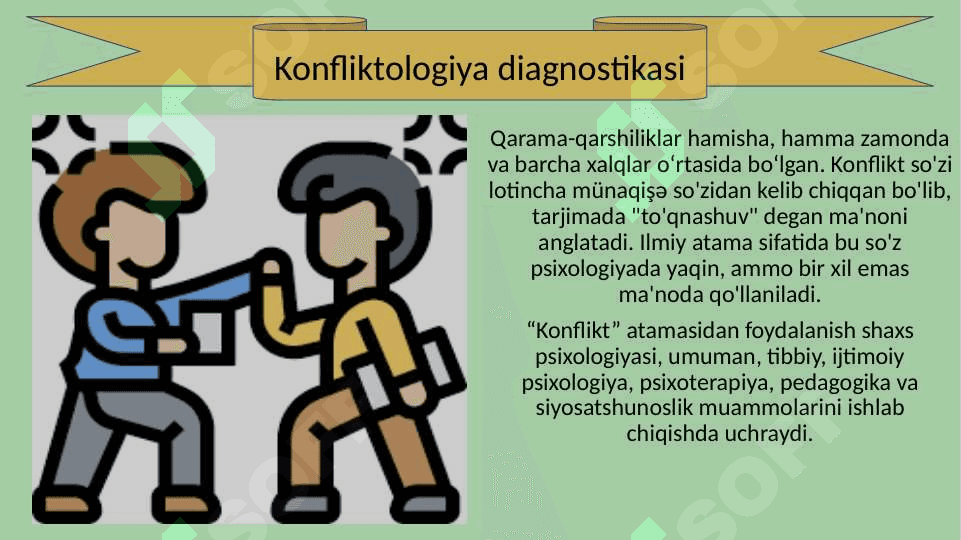 Konfliktologiya diagnostikasi

Qarama-qarshiliklar hamisha, hamma zamonda va barcha xalqlar oʻrtasida boʻlgan. Konflikt so'zi lotincha münaqişə so'zidan kelib chiqqan bo'lib, tarjimada "to'qnashuv" degan ma'noni anglatadi. Ilmiy atama sifatida bu so'z psixologiyada yaqin, ammo bir xil emas ma'noda qo'llaniladi.

“Konflikt” atamasidan foydalanish shaxs psixologiyasi, umuman, tibbiy, ijtimoiy psixologiya, psixoterapiya, pedagogika va siyosatshunoslik muammolarini ishlab chiqishda uchraydi.